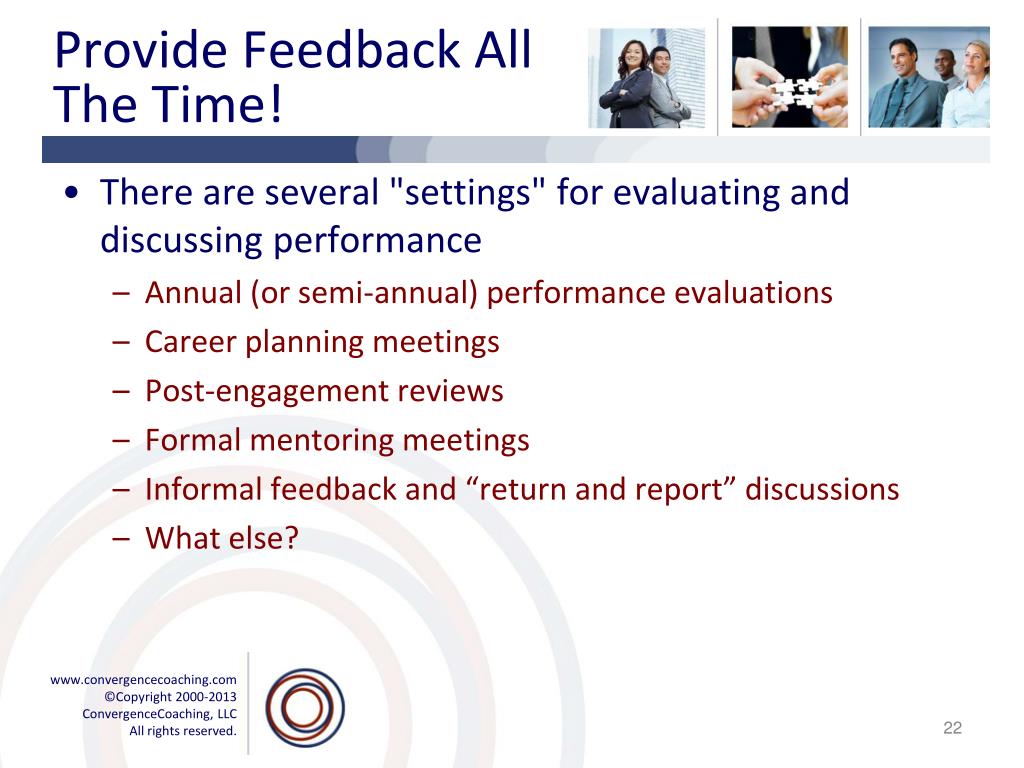 Provide Feedback All The Time!

• There are several "settings" for evaluating and discussing performance

– Annual (or semi-annual) performance evaluations

– Career planning meetings

– Post-engagement reviews

– Formal mentoring meetings

– Informal feedback and “return and report” discussions

– What else?

www.convergencecoaching.com
©Copyright 2000-2013
ConvergenceCoaching, LLC
All rights reserved.

22